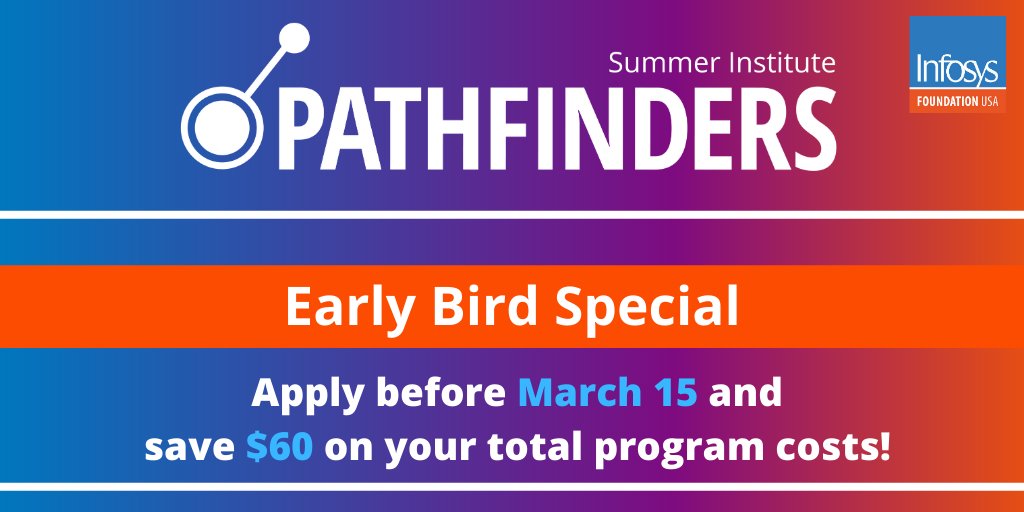 Summer Institute
PATHFINDERS

Infosys
FOUNDATION USA

Early Bird Special

Apply before March 15 and save \$60 on your total program costs!